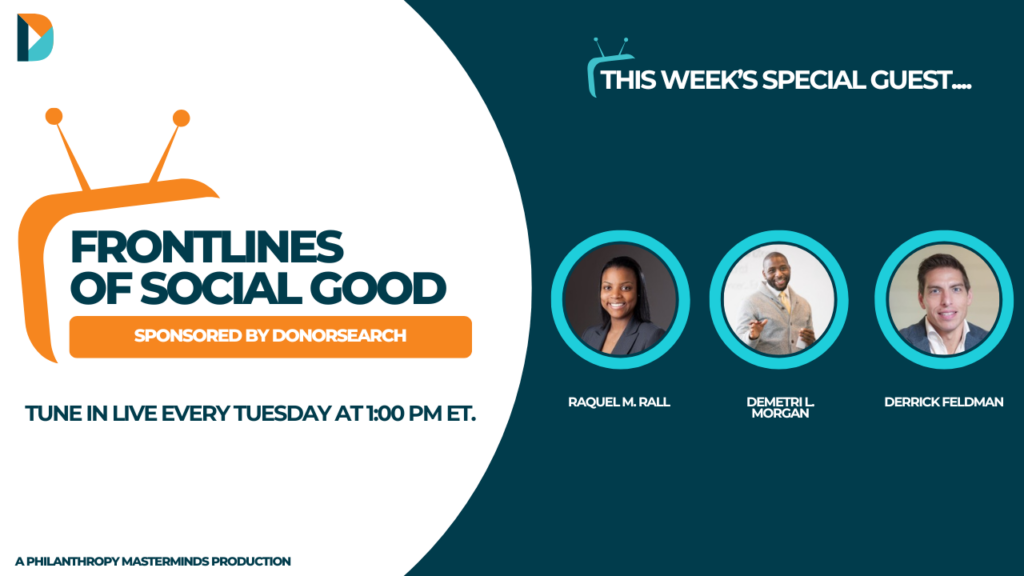 FRONTLINES OF SOCIAL GOOD

SPONSORED BY DONORSEARCH

TUNE IN LIVE EVERY TUESDAY AT 1:00 PM ET.

A PHILANTHROPY MASTERMINDS PRODUCTION

THIS WEEK'S SPECIAL GUEST....

RAQUEL M. RALL

DEMETRI L. MORGAN

DERRICK FELDMAN